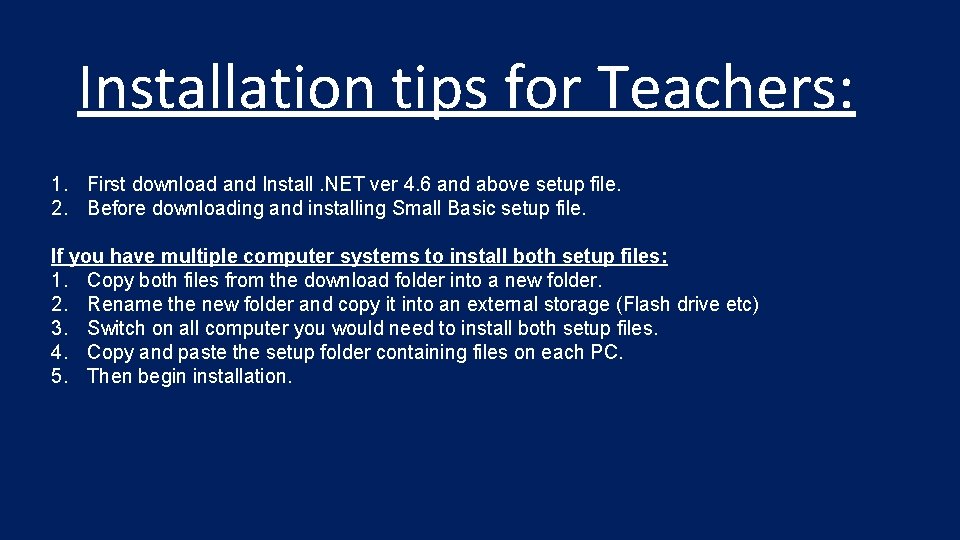 Installation tips for Teachers:

1. First download and Install .NET ver 4.6 and above setup file.
2. Before downloading and installing Small Basic setup file.

If you have multiple computer systems to install both setup files:
1. Copy both files from the download folder into a new folder.
2. Rename the new folder and copy it into an external storage (Flash drive etc)
3. Switch on all computer you would need to install both setup files.
4. Copy and paste the setup folder containing files on each PC.
5. Then begin installation.